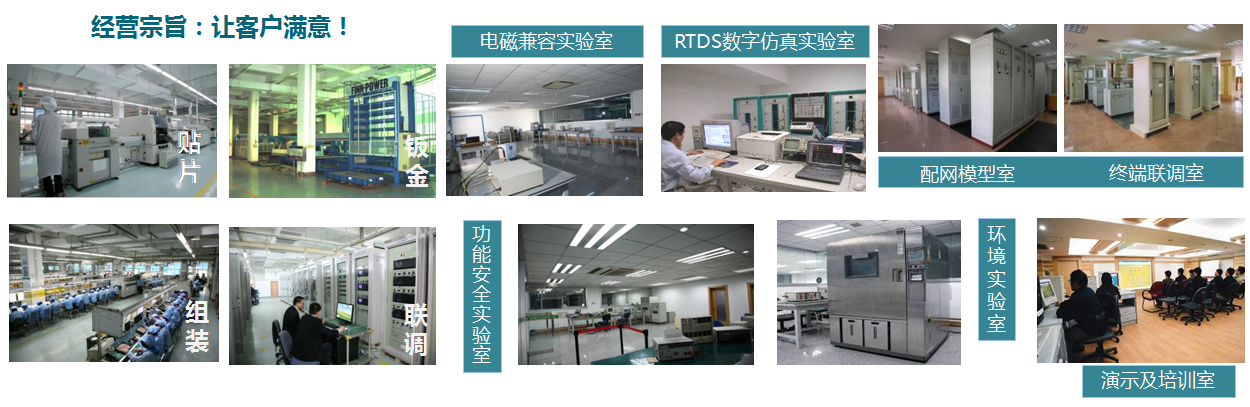 经营宗旨：让客户满意！

电磁兼容实验室

RTDS数字仿真实验室

贴片

FINN POWER

钣金

配网模型室

终端联调室

组装

联调

功能安全实验室

环境实验室

演示及培训室